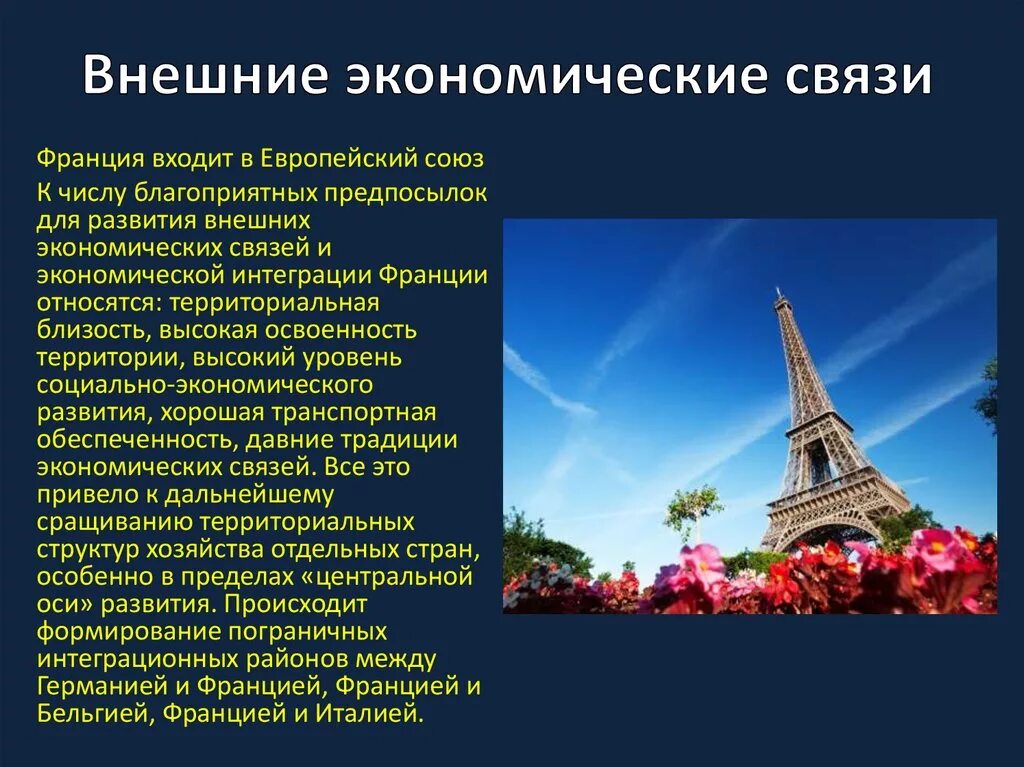 Внешние экономические связи

Франция входит в Европейский союз

К числу благоприятных предпосылок для развития внешних экономических связей и экономической интеграции Франции относятся: территориальная близость, высокая освоенность территории, высокий уровень социально-экономического развития, хорошая транспортная обеспеченность, давние традиции экономических связей. Все это привело к дальнейшему сращиванию территориальных структур хозяйства отдельных стран, особенно в пределах «центральной оси» развития. Происходит формирование пограничных интеграционных районов между Германией и Францией, Францией и Бельгией, Францией и Италией.